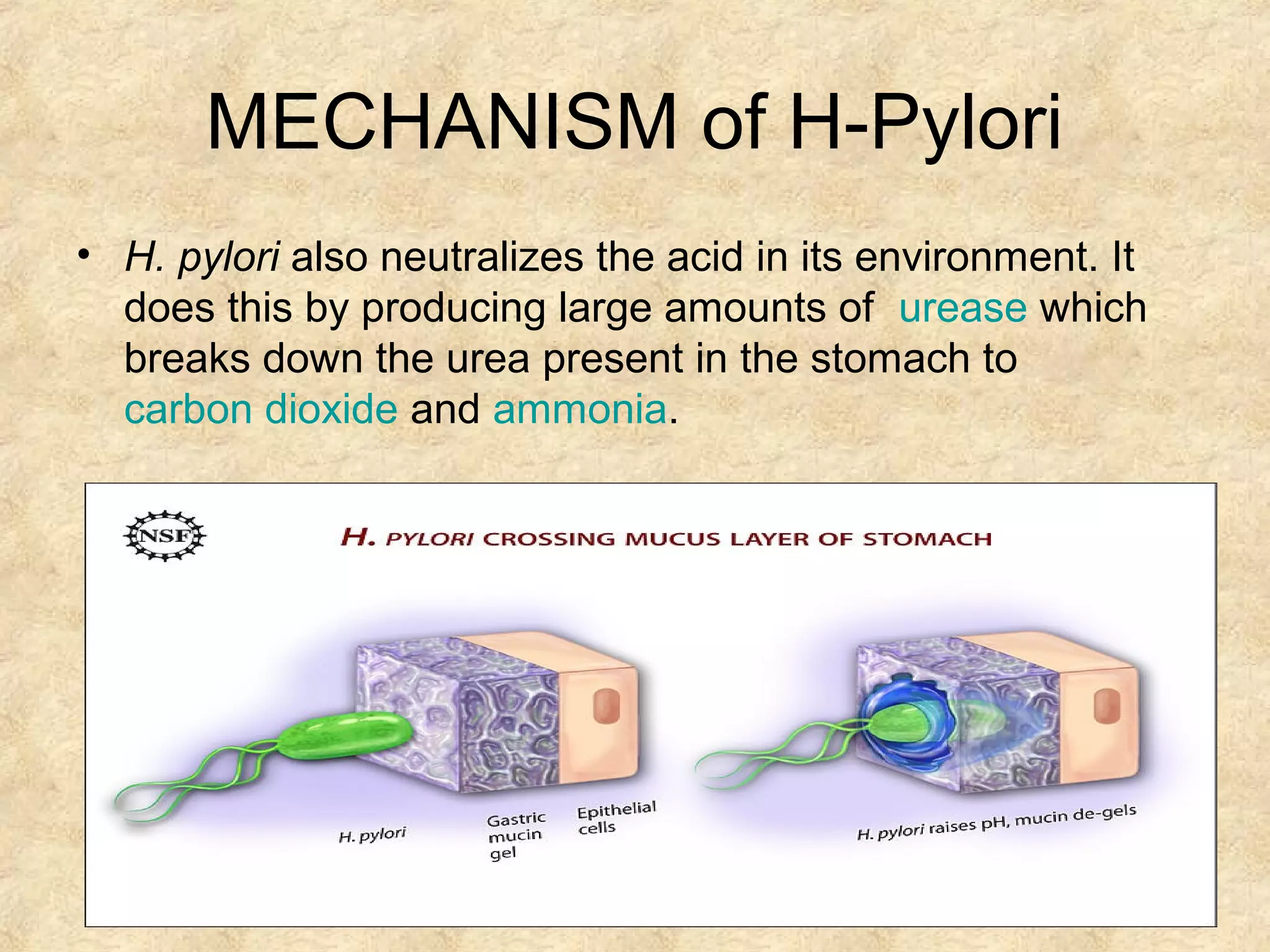 MECHANISM of H-Pylori

• H. pylori also neutralizes the acid in its environment. It does this by producing large amounts of urease which breaks down the urea present in the stomach to carbon dioxide and ammonia.

NSF

H. PYLORI CROSSING MUCUS LAYER OF STOMACH

H. pylori

Gastric mucin gel

Epithelial cells

H. pylori raises pH, mucin de-gels